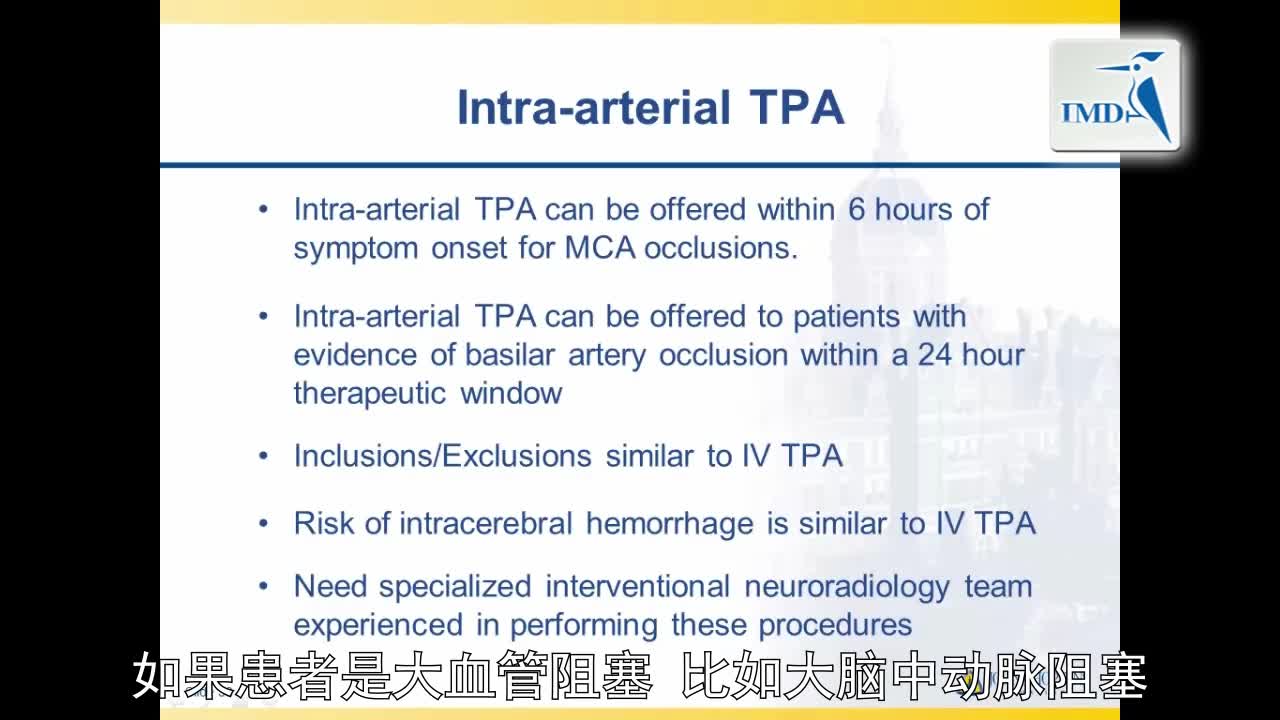 IMD

Intra-arterial TPA

• Intra-arterial TPA can be offered within 6 hours of symptom onset for MCA occlusions.

• Intra-arterial TPA can be offered to patients with evidence of basilar artery occlusion within a 24 hour therapeutic window

• Inclusions/Exclusions similar to IV TPA

• Risk of intracerebral hemorrhage is similar to IV TPA

• Need specialized interventional neuroradiology team experienced in performing these procedures

如果患者是大血管阻塞 比如大脑中动脉阻塞